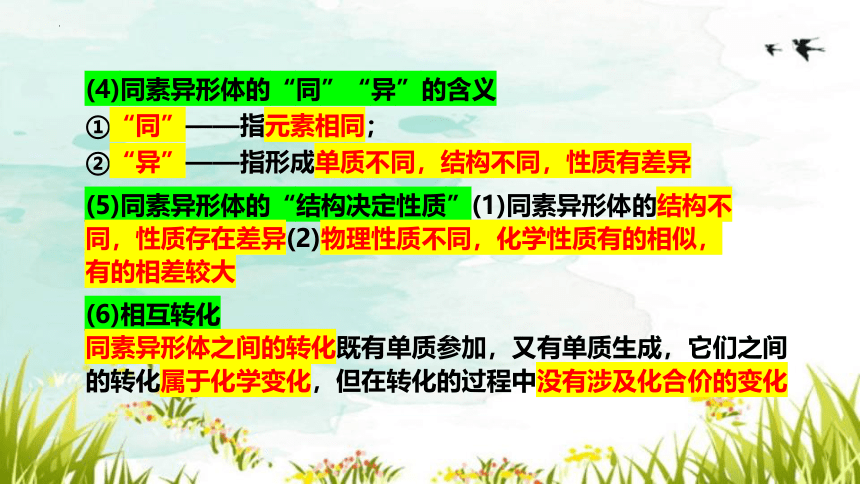 (4)同素异形体的“同”“异”的含义
①“同”——指元素相同；
②“异”——指形成单质不同，结构不同，性质有差异

(5)同素异形体的“结构决定性质”(1)同素异形体的结构不同，性质存在差异(2)物理性质不同，化学性质有的相似，有的相差较大

(6)相互转化
同素异形体之间的转化既有单质参加，又有单质生成，它们之间的转化属于化学变化，但在转化的过程中没有涉及化合价的变化